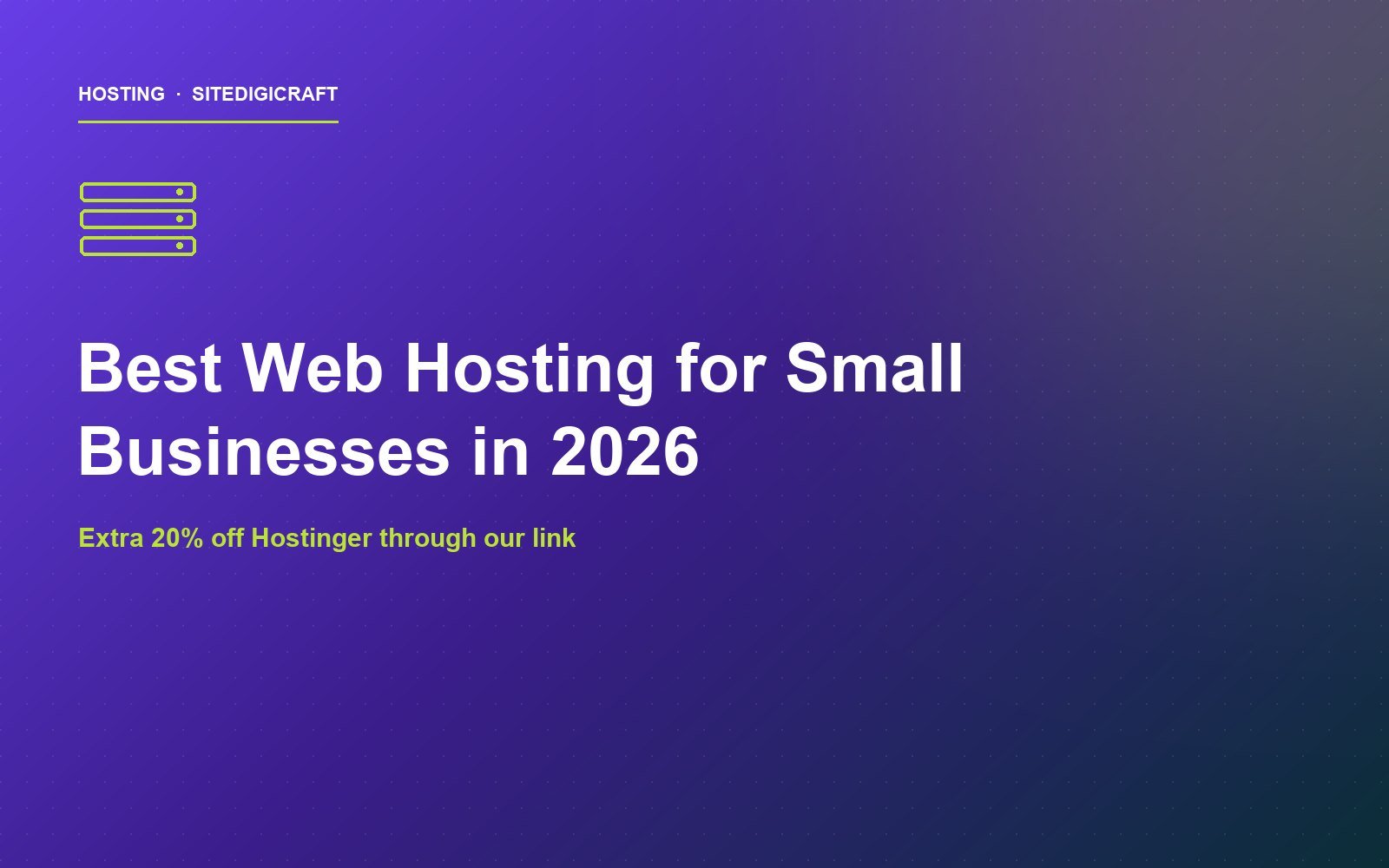 HOSTING · SITEDIGICRAFT

Best Web Hosting for Small Businesses in 2026

Extra 20% off Hostinger through our link